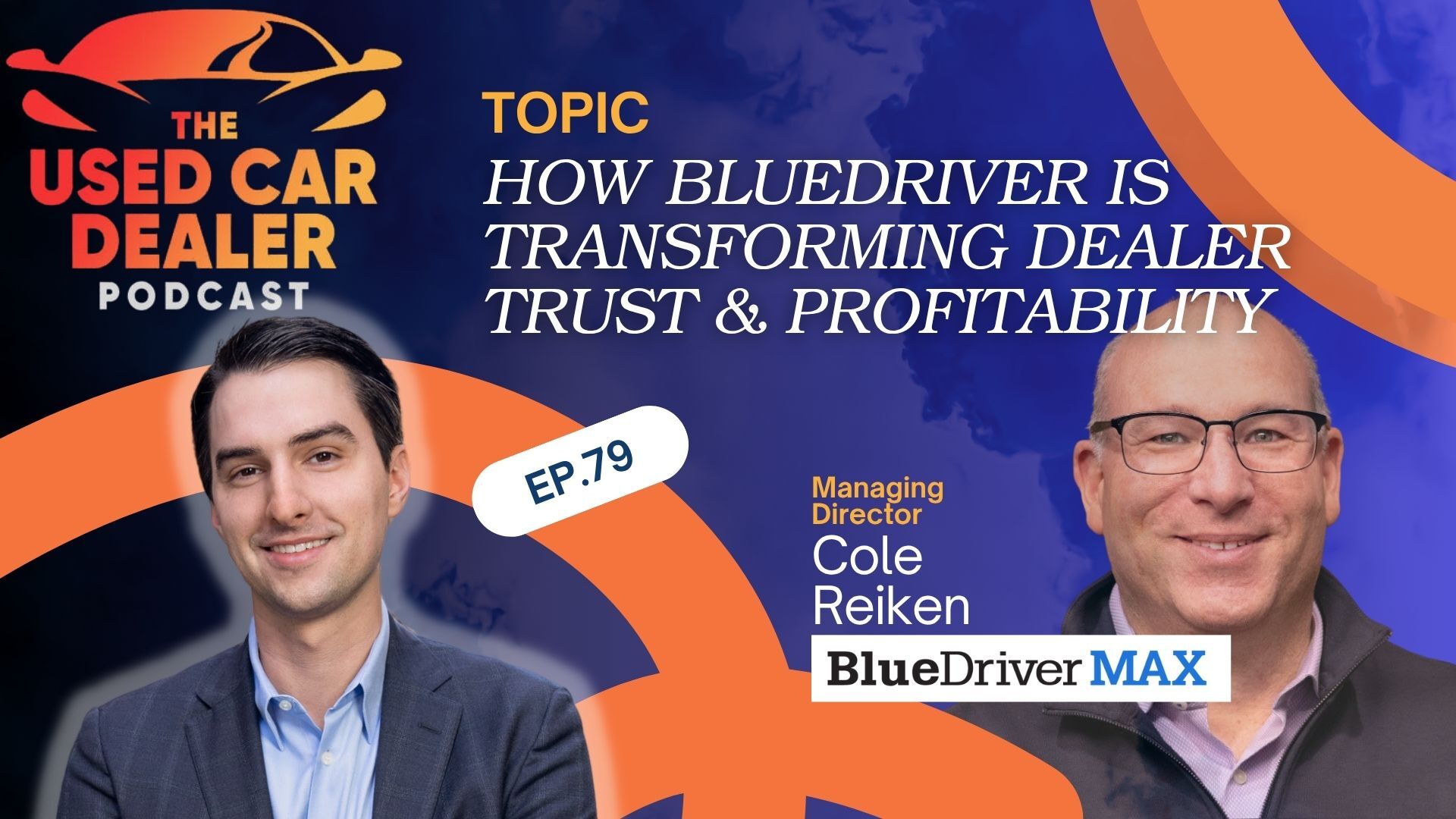 THE USED CAR DEALER PODCAST

TOPIC

HOW BLUEDRIVER IS TRANSFORMING DEALER TRUST & PROFITABILITY

EP.79

Managing Director

Cole Reiken

BlueDriver MAX